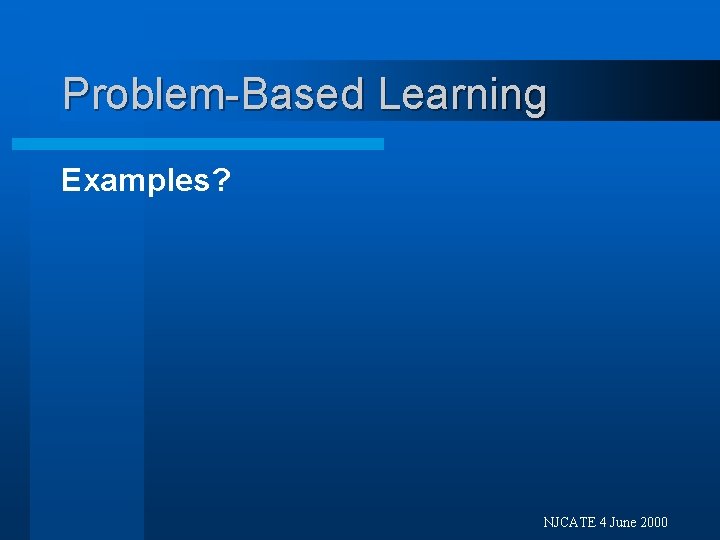 Problem-Based Learning

Examples?

NJCATE 4 June 2000